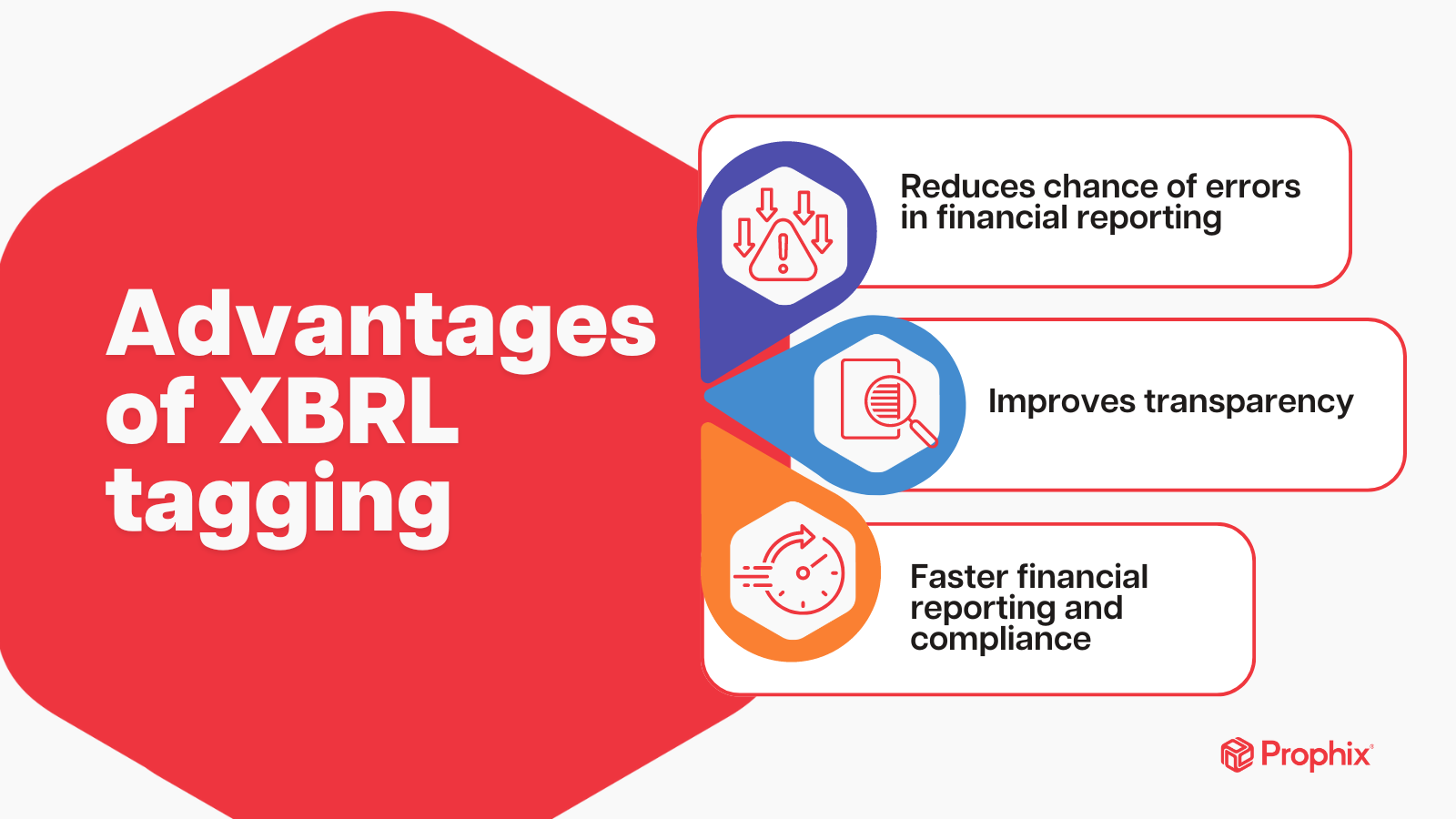 Advantages of XBRL tagging

Reduces chance of errors in financial reporting

Improves transparency

Faster financial reporting and compliance

Prophix